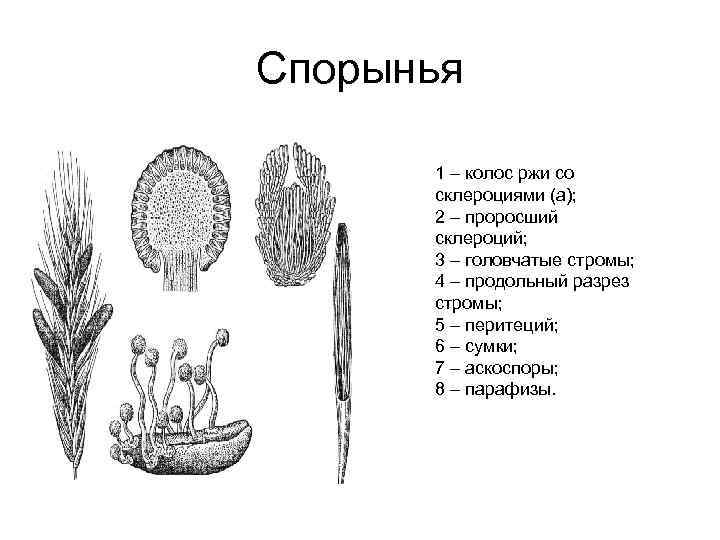 Спорынья

1 – колос ржи со склероциями (а);
2 – проросший склероций;
3 – головчатые стромы;
4 – продольный разрез стромы;
5 – перитеций;
6 – сумки;
7 – аскоспоры;
8 – парафизы.